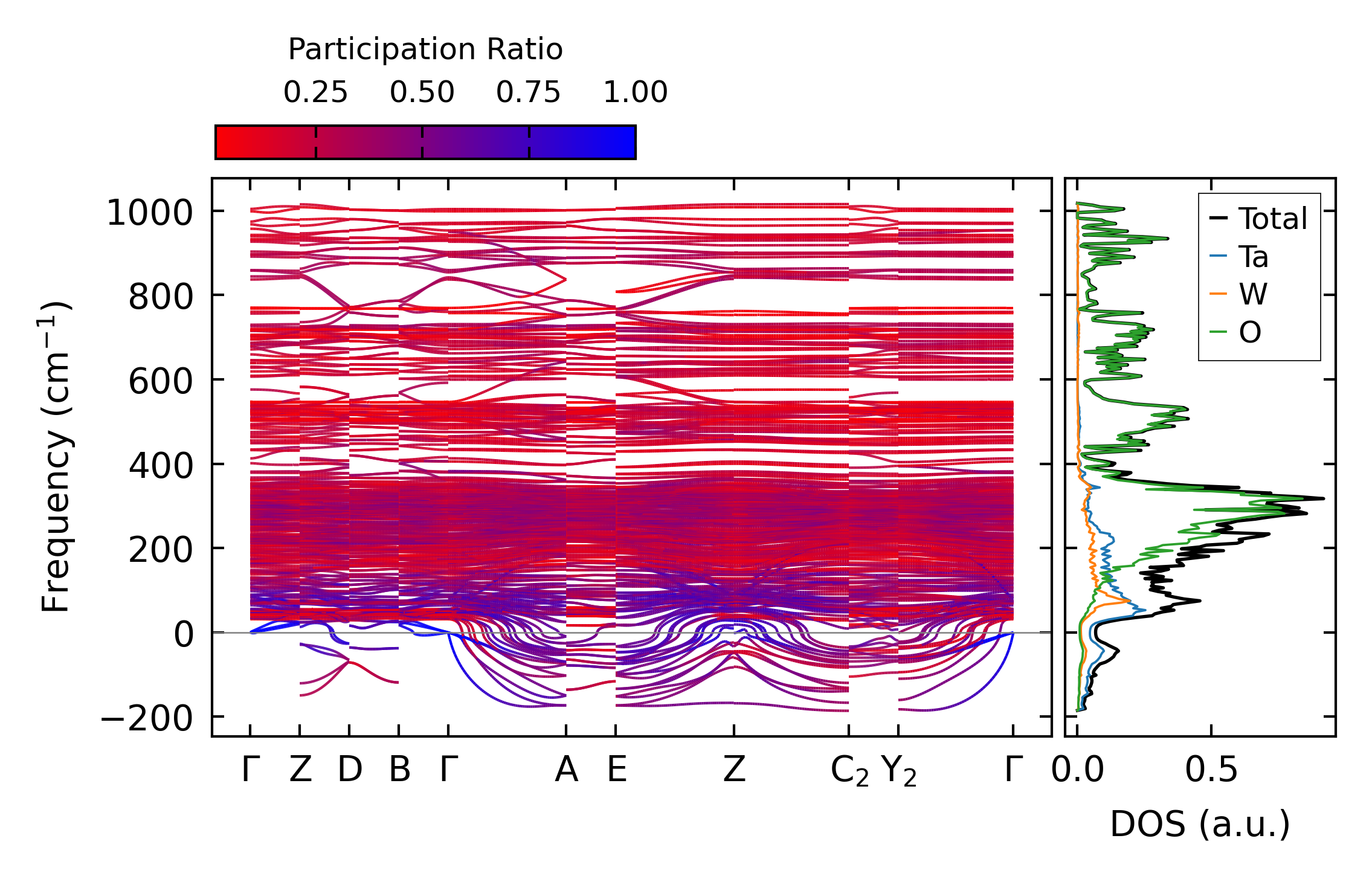 Participation Ratio

0.25 0.50 0.75 1.00

Frequency ($cm^{-1}$)

1000
800
600
400
200
0
−200

Γ Z D B Γ A E Z $C_2$ $Y_2$ Γ

Total
Ta
W
O

0.0 0.5

DOS (a.u.)